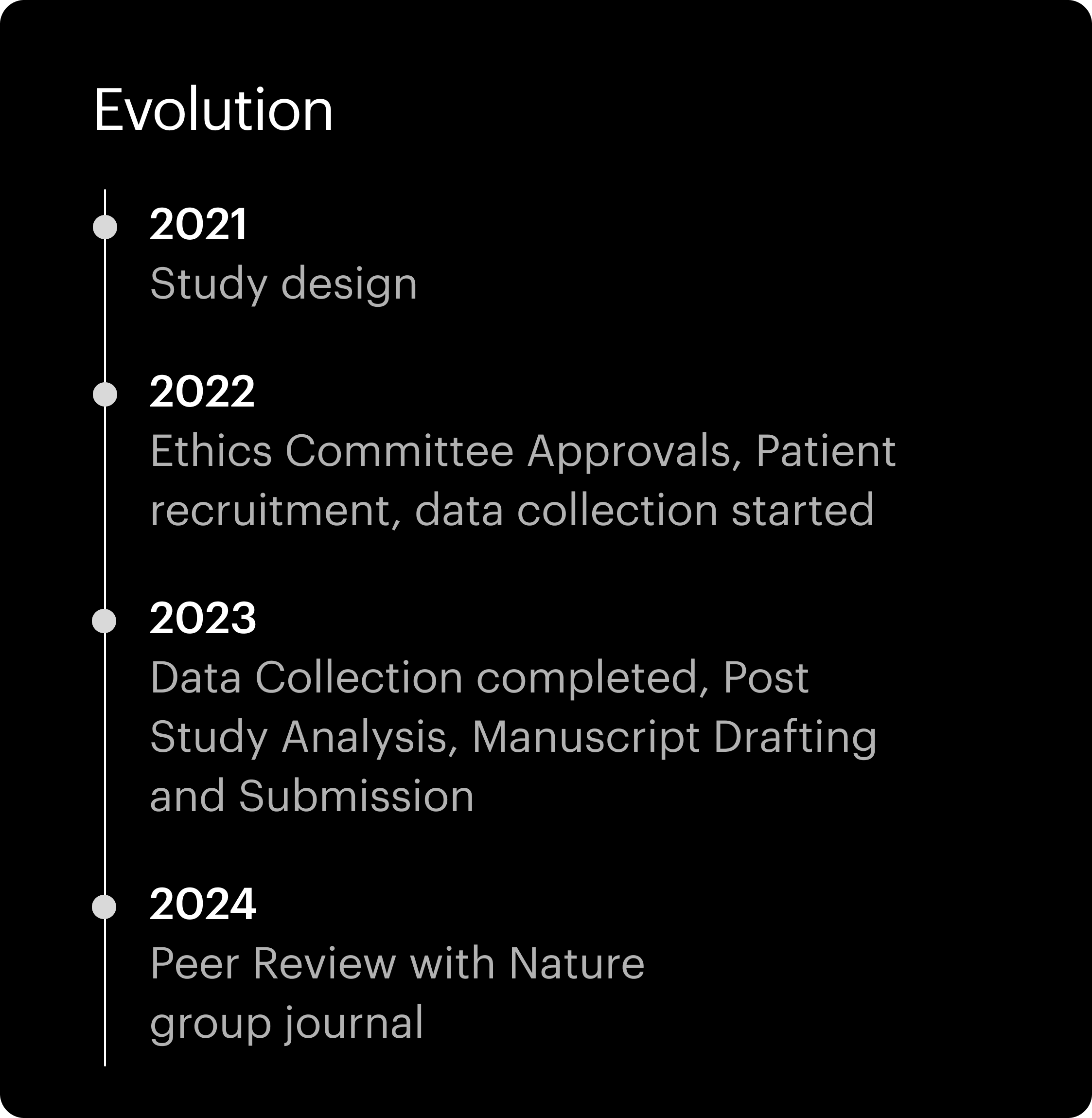 Evolution

2021
Study design

2022
Ethics Committee Approvals, Patient recruitment, data collection started

2023
Data Collection completed, Post Study Analysis, Manuscript Drafting and Submission

2024
Peer Review with Nature group journal